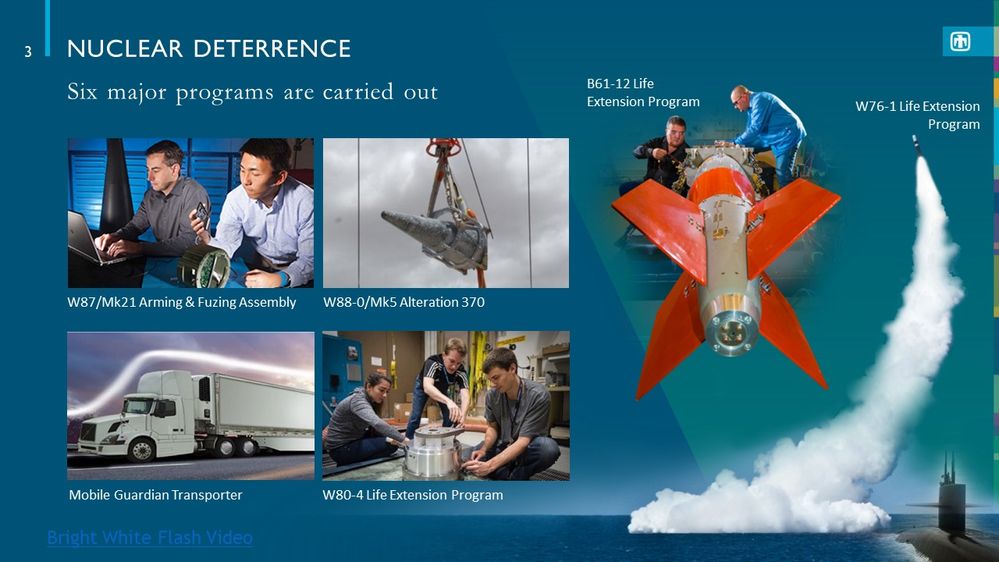 3 NUCLEAR DETERRENCE

Six major programs are carried out

B61-12 Life Extension Program

W76-1 Life Extension Program

W87/Mk21 Arming & Fuzing Assembly

W88-0/Mk5 Alteration 370

Mobile Guardian Transporter

W80-4 Life Extension Program

Bright White Flash Video